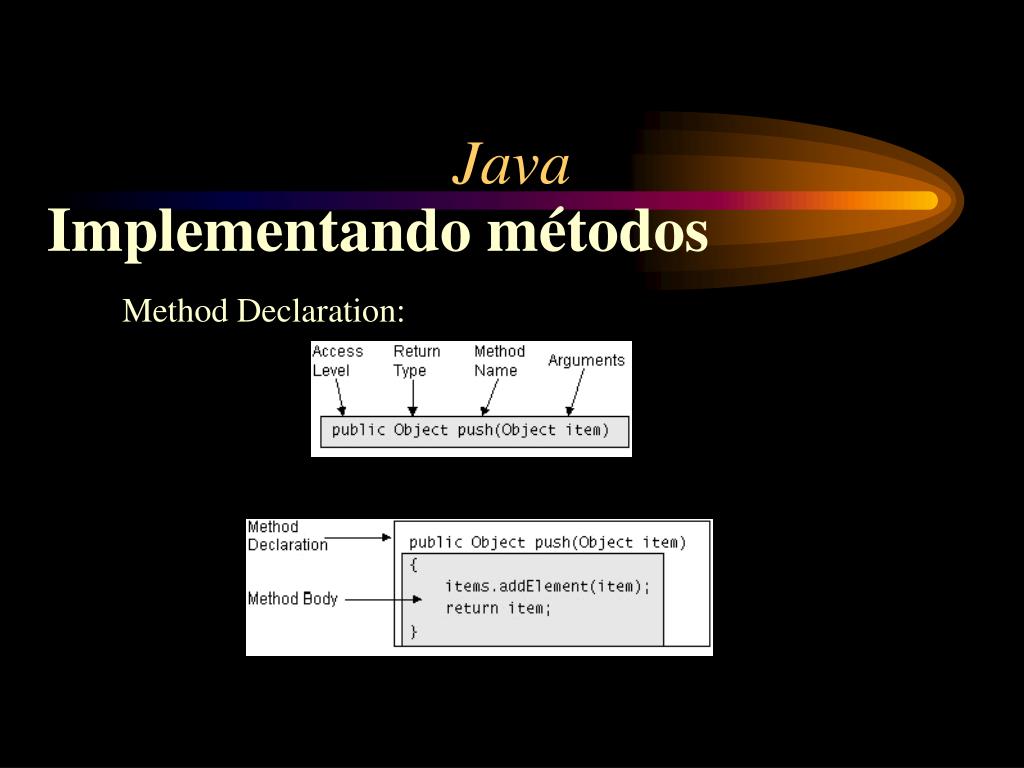 Java
Implementando métodos

Method Declaration:

Access Level
Return Type
Method Name
Arguments

public Object push(Object item)

Method Declaration
Method Body

public Object push(Object item)
{
items.addElement(item);
return item;
}